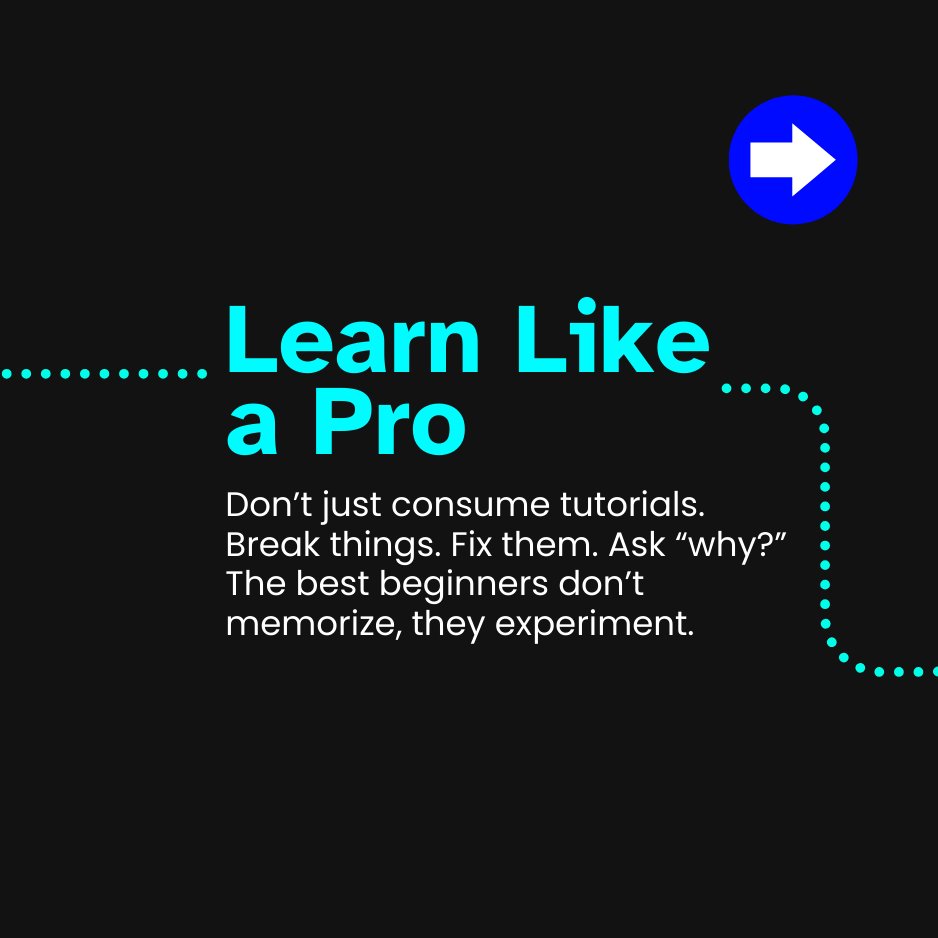 Learn Like a Pro

Don’t just consume tutorials. Break things. Fix them. Ask “why?” The best beginners don’t memorize, they experiment.